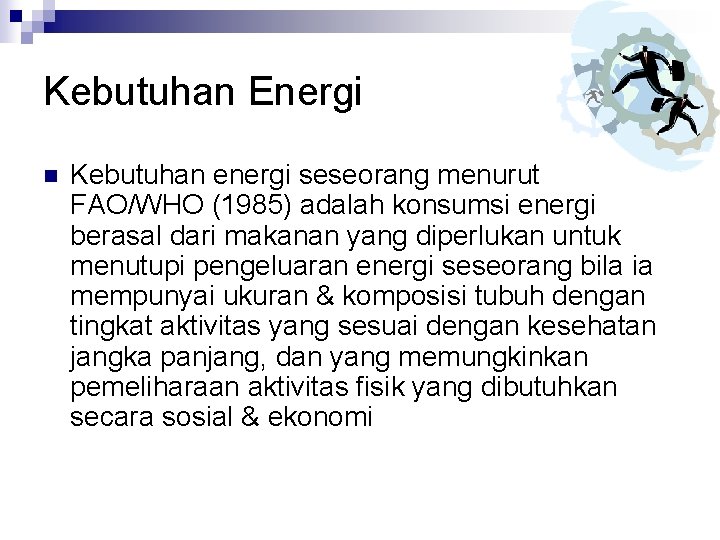 Kebutuhan Energi

Kebutuhan energi seseorang menurut FAO/WHO (1985) adalah konsumsi energi berasal dari makanan yang diperlukan untuk menutupi pengeluaran energi seseorang bila ia mempunyai ukuran & komposisi tubuh dengan tingkat aktivitas yang sesuai dengan kesehatan jangka panjang, dan yang memungkinkan pemeliharaan aktivitas fisik yang dibutuhkan secara sosial & ekonomi